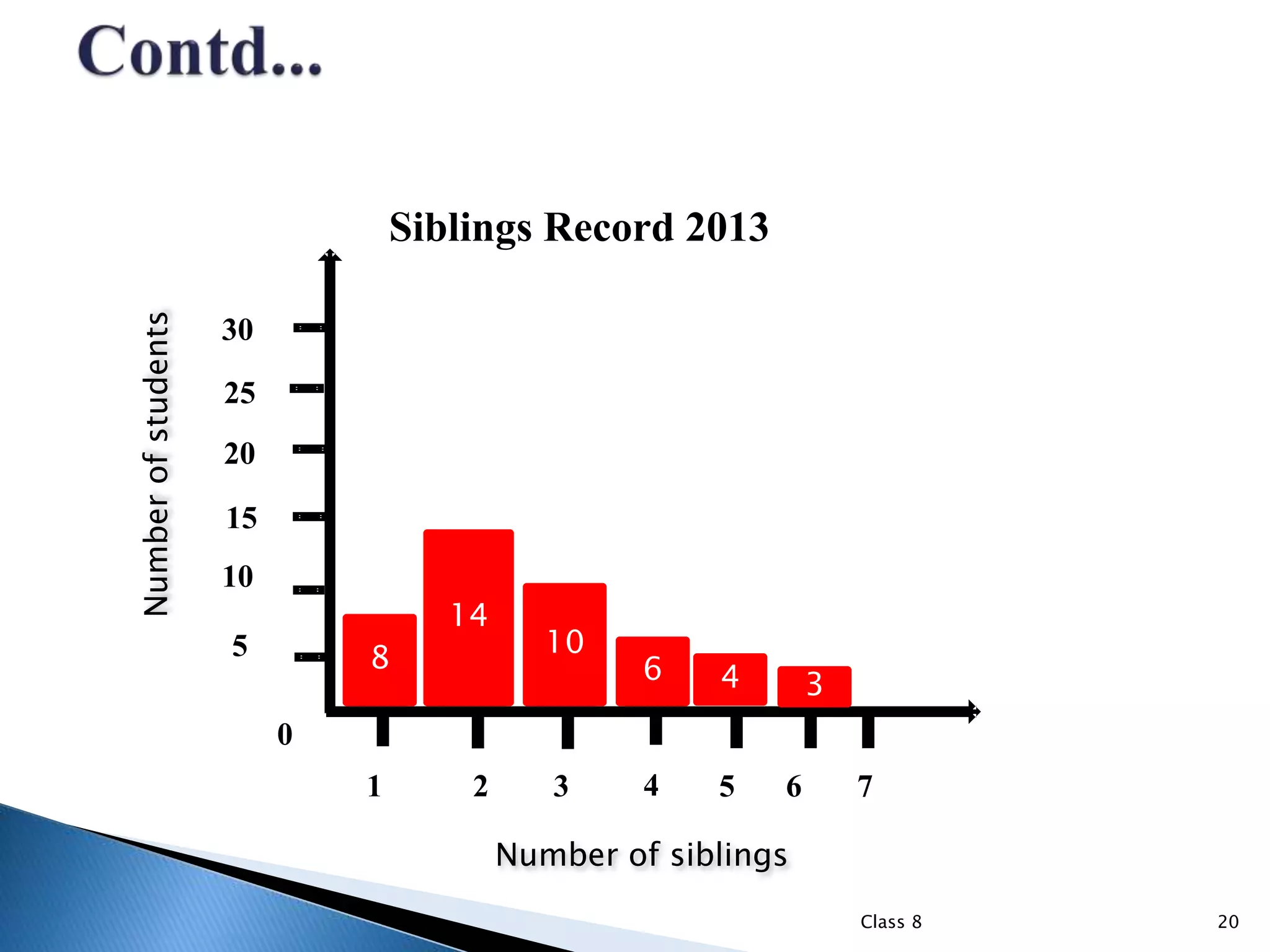 Contd...

Siblings Record 2013

Number of students

30
25
20
15
10
5
0

8
14
10
6
4
3

1 2 3 4 5 6 7

Number of siblings

Class 8

20